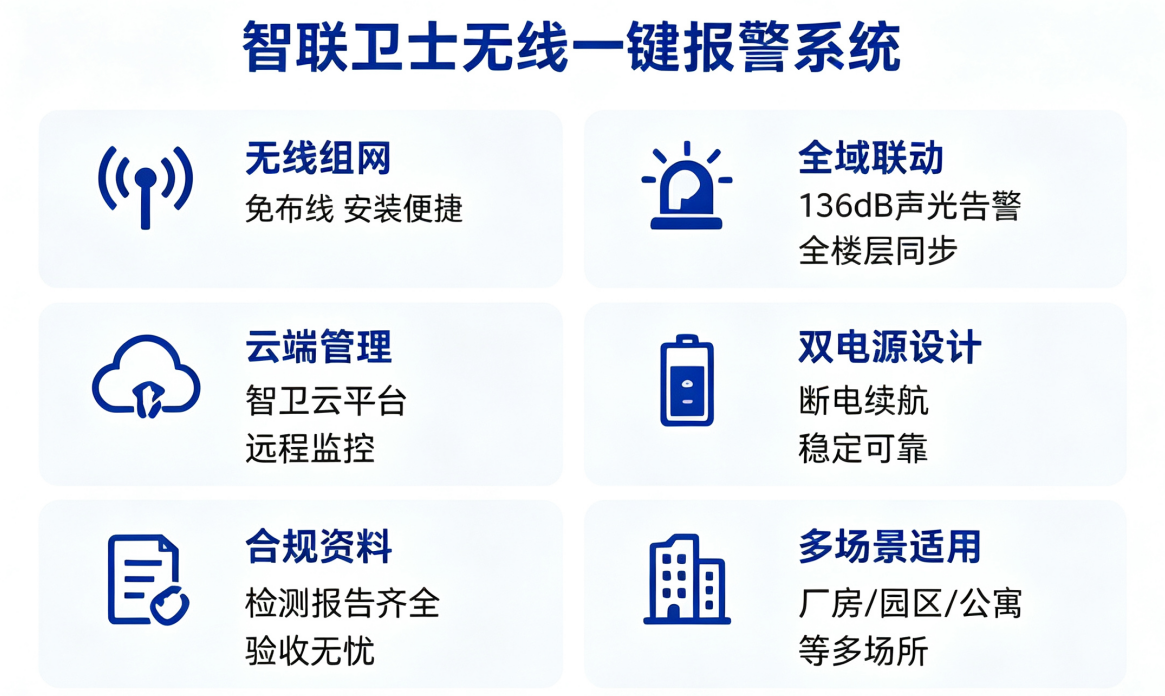 智联卫士无线一键报警系统

无线组网
免布线 安装便捷

全域联动
136dB声光告警
全楼层同步

云端管理
智卫云平台
远程监控

双电源设计
断电续航
稳定可靠

合规资料
检测报告齐全
验收无忧

多场景适用
厂房/园区/公寓
等多场所